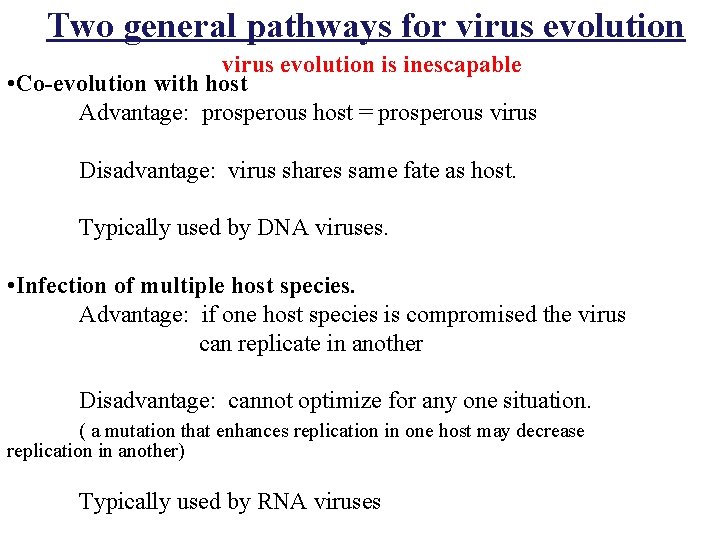 Two general pathways for virus evolution

virus evolution is inescapable

•Co-evolution with host

Advantage: prosperous host = prosperous virus

Disadvantage: virus shares same fate as host.

Typically used by DNA viruses.

•Infection of multiple host species.

Advantage: if one host species is compromised the virus can replicate in another

Disadvantage: cannot optimize for any one situation.

( a mutation that enhances replication in one host may decrease replication in another)

Typically used by RNA viruses